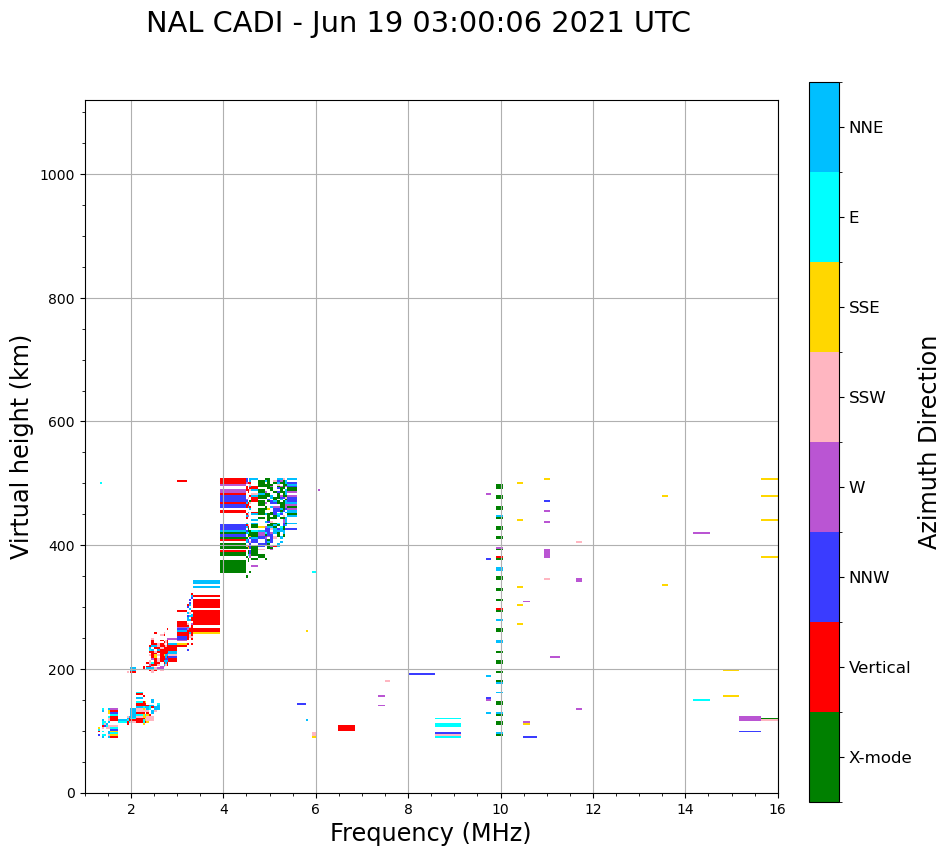 NAL CADI - Jun 19 03:00:06 2021 UTC

Virtual height (km)

1000
800
600
400
200
0

2 4 6 8 10 12 14 16

Frequency (MHz)

NNE
E
SSE
SSW
W
NNW
Vertical
X-mode

Azimuth Direction